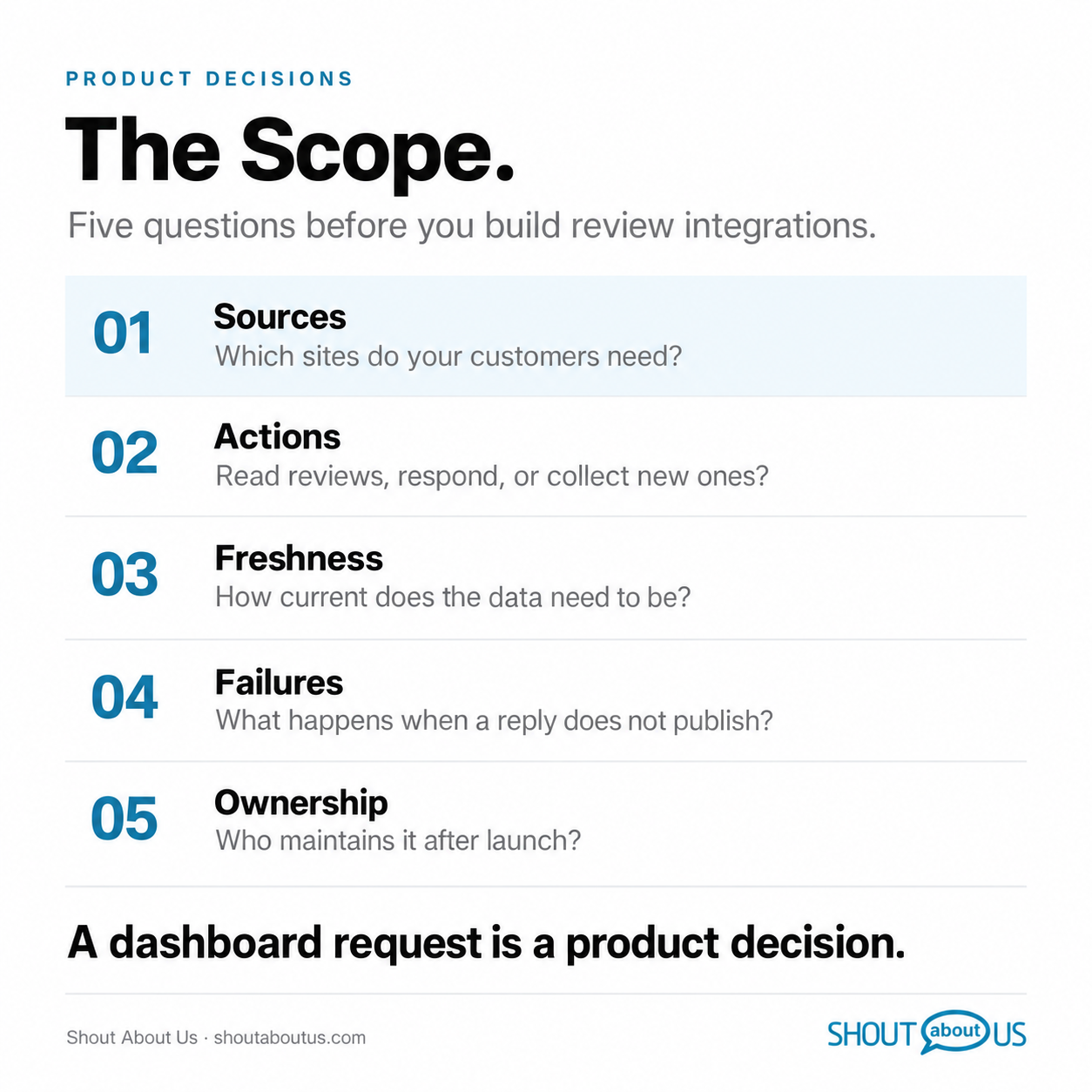 PRODUCT DECISIONS

The Scope.

Five questions before you build review integrations.

01 Sources
Which sites do your customers need?

02 Actions
Read reviews, respond, or collect new ones?

03 Freshness
How current does the data need to be?

04 Failures
What happens when a reply does not publish?

05 Ownership
Who maintains it after launch?

A dashboard request is a product decision.

Shout About Us · shoutaboutus.com

SHOUT about US